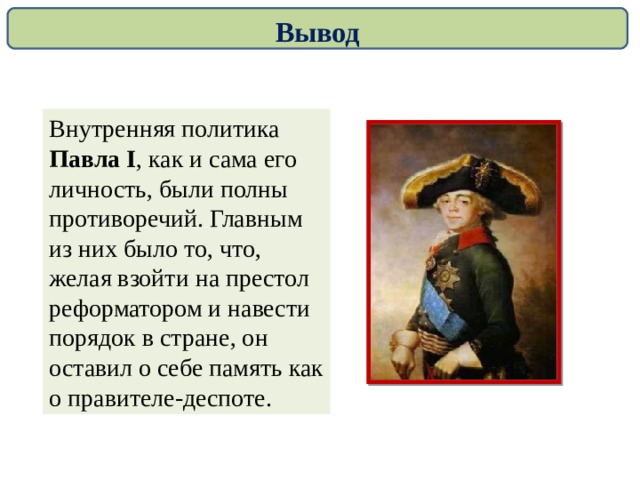 Вывод

Внутренняя политика Павла I, как и сама его личность, были полны противоречий. Главным из них было то, что, желая взойти на престол реформатором и навести порядок в стране, он оставил о себе память как о правителе-деспоте.